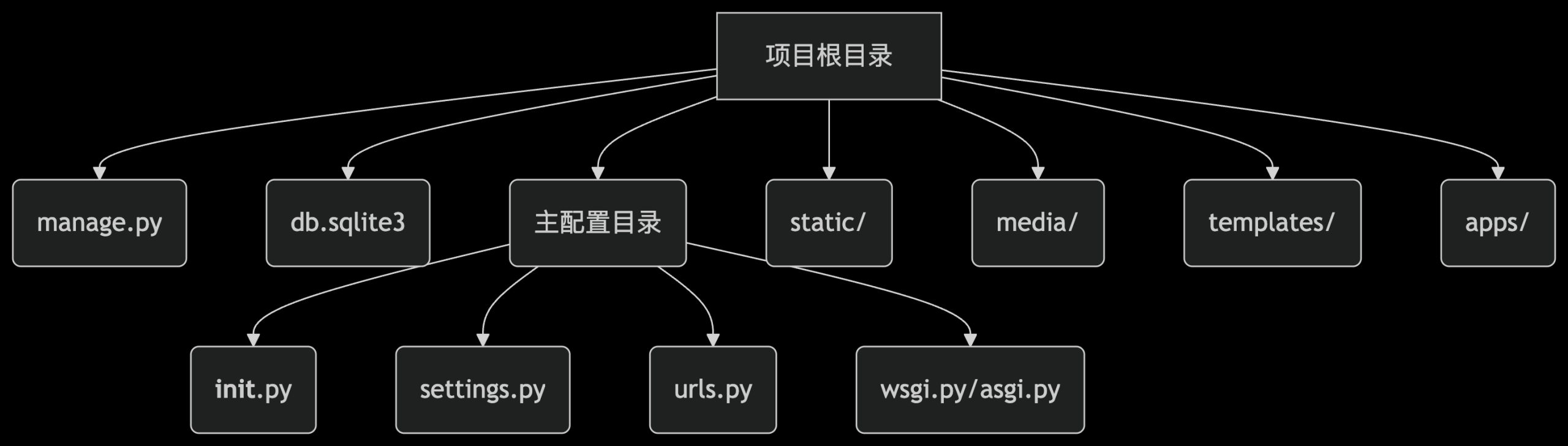 项目根目录

manage.py

db.sqlite3

主配置目录

static/

media/

templates/

apps/

init.py

settings.py

urls.py

wsgi.py/asgi.py